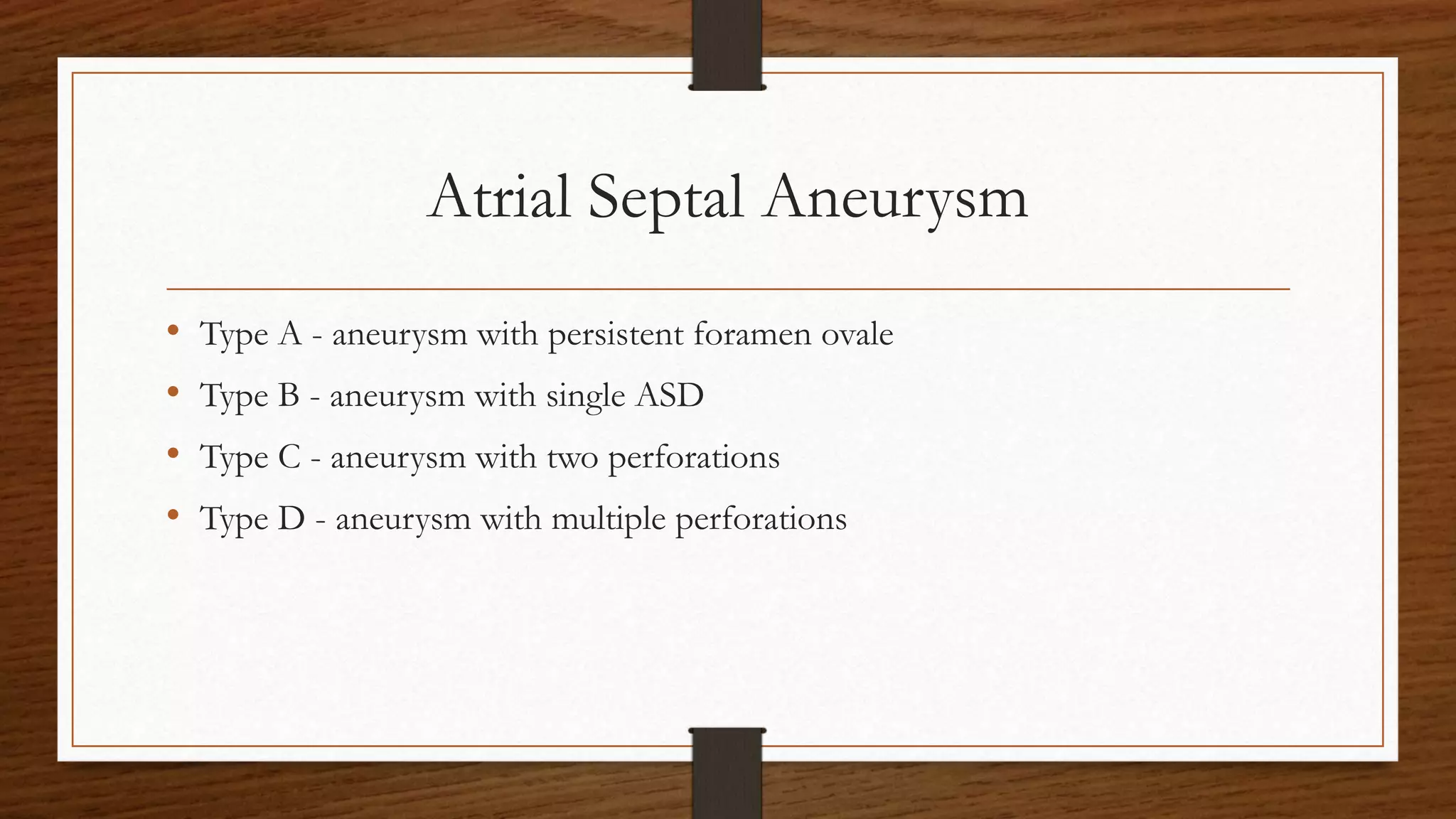 Atrial Septal Aneurysm

• Type A - aneurysm with persistent foramen ovale
• Type B - aneurysm with single ASD
• Type C - aneurysm with two perforations
• Type D - aneurysm with multiple perforations